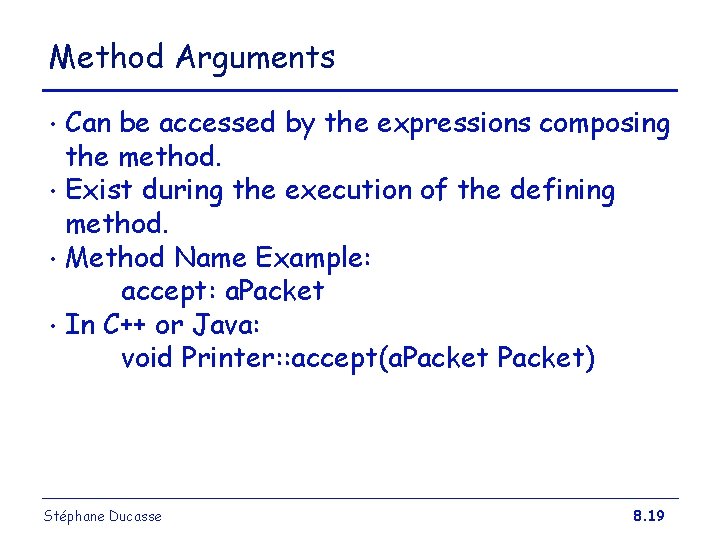 Method Arguments

• Can be accessed by the expressions composing the method.
• Exist during the execution of the defining method.
• Method Name Example:
accept: aPacket
• In C++ or Java:
void Printer::accept(aPacket Packet)

Stéphane Ducasse

8.19